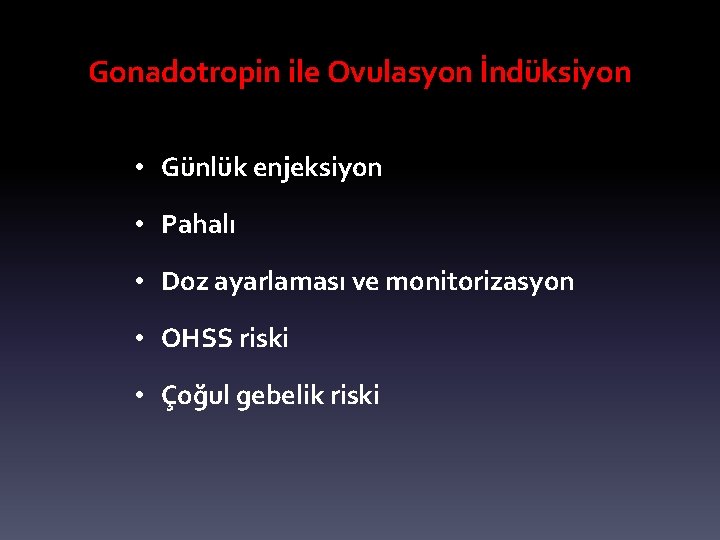 Gonadotropin ile Ovulasyon İndüksiyon

• Günlük enjeksiyon
• Pahalı
• Doz ayarlaması ve monitorizasyon
• OHSS riski
• Çoğul gebelik riski